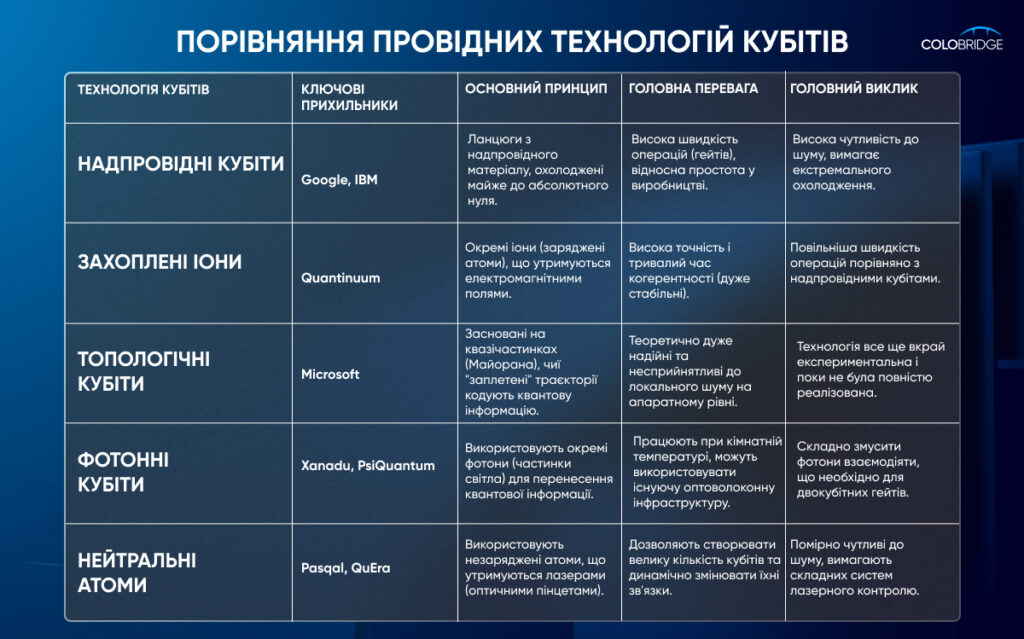 ПОРІВНЯННЯ ПРОВІДНИХ ТЕХНОЛОГІЙ КУБІТІВ

COLOBRIDGE

| ТЕХНОЛОГІЯ КУБІТІВ | КЛЮЧОВІ ПРИХИЛЬНИКИ | ОСНОВНИЙ ПРИНЦИП | ГОЛОВНА ПЕРЕВАГА | ГОЛОВНИЙ ВИКЛИК |
|---|---|---|---|---|
| НАДПРОВІДНІ КУБІТИ | Google, IBM | Ланцюги з надпровідного матеріалу, охолоджені майже до абсолютного нуля. | Висока швидкість операцій (гейтів), відносна простота у виробництві. | Висока чутливість до шуму, вимагає екстремального охолодження. |
| ЗАХОПЛЕНІ ІОНИ | Quantinuum | Окремі іони (заряджені атоми), що утримуються електромагнітними полями. | Висока точність і тривалий час когерентності (дуже стабільні). | Повільніша швидкість операцій порівняно з надпровідними кубітами. |
| ТОПОЛОГІЧНІ КУБІТИ | Microsoft | Засновані на квазічастинках (Майорана), чиї "заплетені" траєкторії кодують квантову інформацію. | Теоретично дуже надійні та несприйнятливі до локального шуму на апаратному рівні. | Технологія все ще вкрай експериментальна і поки не була повністю реалізована. |
| ФОТОННІ КУБІТИ | Xanadu, PsiQuantum | Використовують окремі фотони (частинки світла) для перенесення квантової інформації. | Працюють при кімнатній температурі, можуть використовувати існуючу оптоволоконну інфраструктуру. | Складно змусити фотони взаємодіяти, що необхідно для двокубітних гейтів. |
| НЕЙТРАЛЬНІ АТОМИ | Pasqal, QuEra | Використовують незаряджені атоми, що утримуються лазерами (оптичними пінцетами). | Дозволяють створювати велику кількість кубітів та динамічно змінювати їхні зв'язки. | Помірно чутливі до шуму, вимагають складних систем лазерного контролю. |